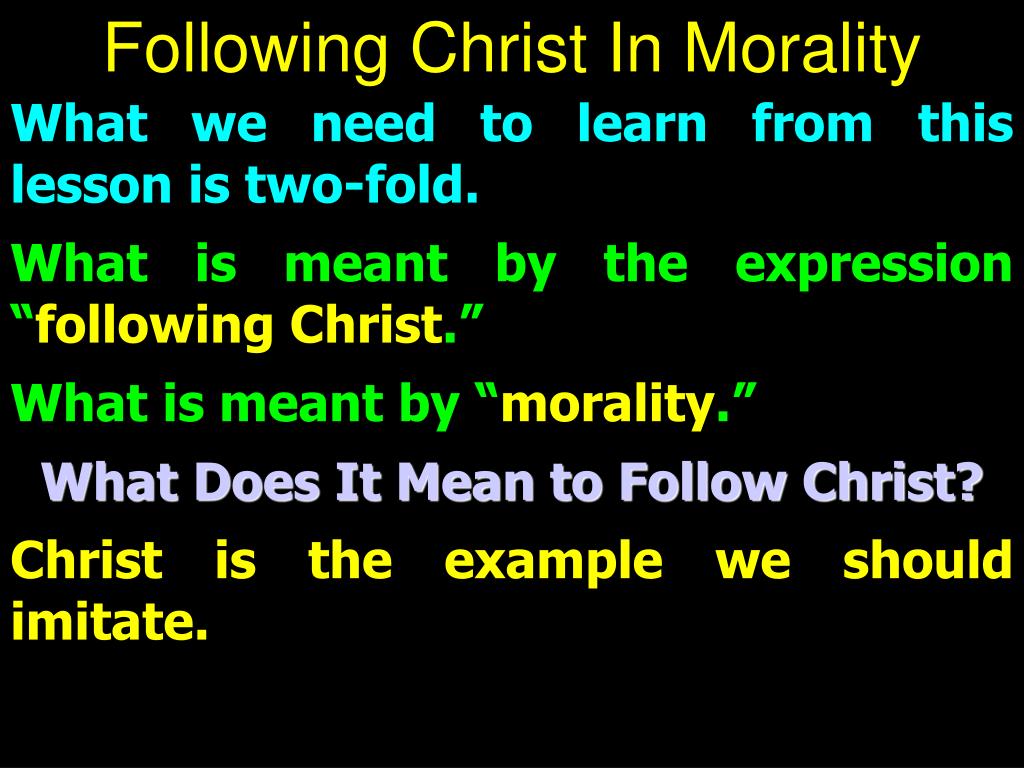 Following Christ In Morality

What we need to learn from this lesson is two-fold.

What is meant by the expression “following Christ.”

What is meant by “morality.”

What Does It Mean to Follow Christ?

Christ is the example we should imitate.